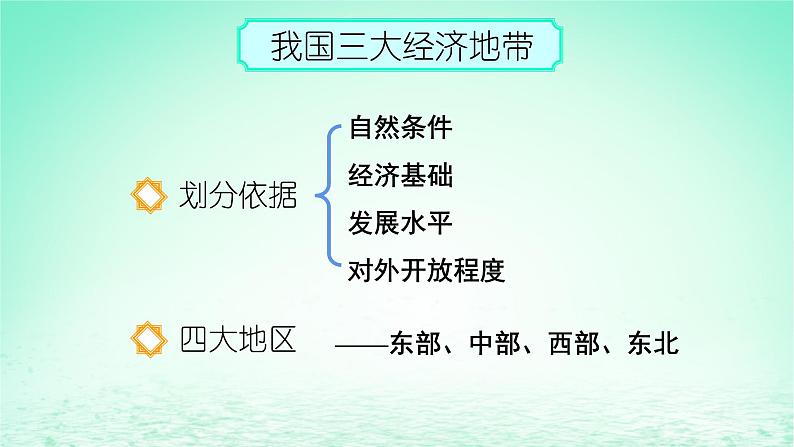 我国三大经济地带

划分依据

自然条件
经济基础
发展水平
对外开放程度

四大地区 ——东部、中部、西部、东北